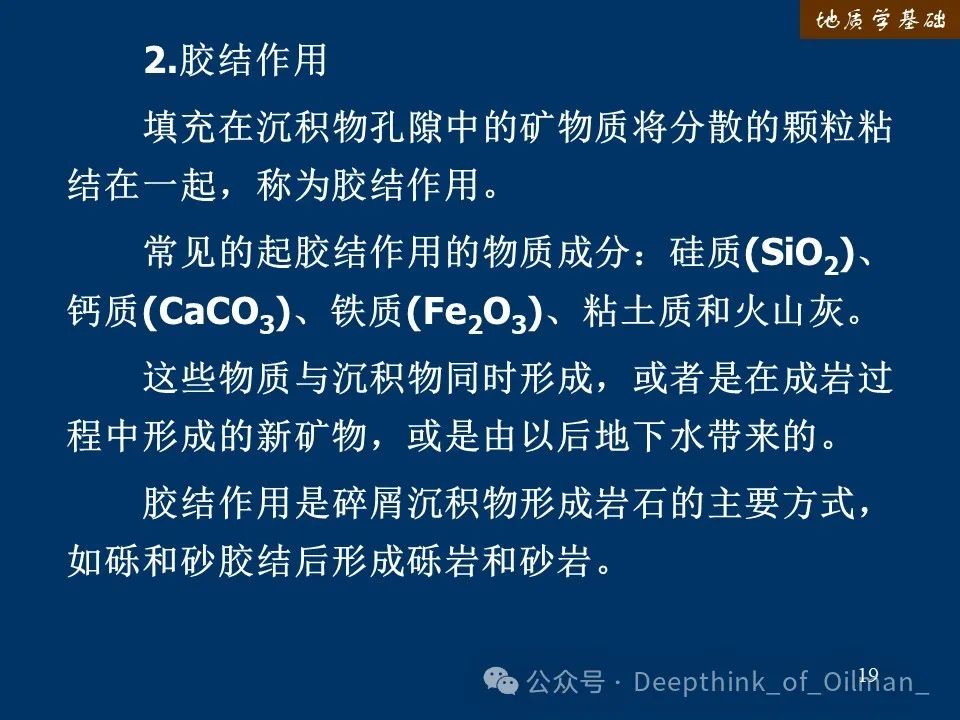 地质学基础

2.胶结作用

填充在沉积物孔隙中的矿物质将分散的颗粒粘结在一起，称为胶结作用。

常见的起胶结作用的物质成分：硅质($SiO_2$)、钙质($CaCO_3$)、铁质($Fe_2O_3$)、粘土质和火山灰。

这些物质与沉积物同时形成，或者是在成岩过程中形成的新矿物，或是由以后地下水带来的。

胶结作用是碎屑沉积物形成岩石的主要方式，如砾和砂胶结后形成砾岩和砂岩。

19

公众号 · Deepthink_of_Oilman_